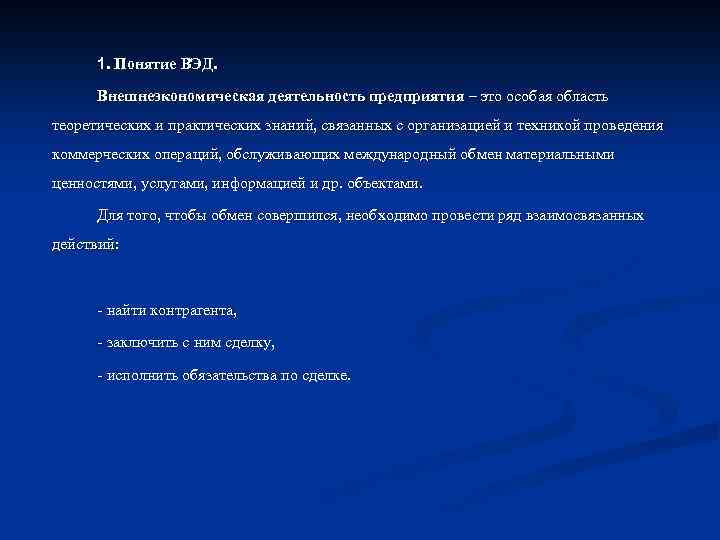 1. Понятие ВЭД.

Внешнеэкономическая деятельность предприятия – это особая область теоретических и практических знаний, связанных с организацией и техникой проведения коммерческих операций, обслуживающих международный обмен материальными ценностями, услугами, информацией и др. объектами.

Для того, чтобы обмен совершился, необходимо провести ряд взаимосвязанных действий:

- найти контрагента,

- заключить с ним сделку,

- исполнить обязательства по сделке.